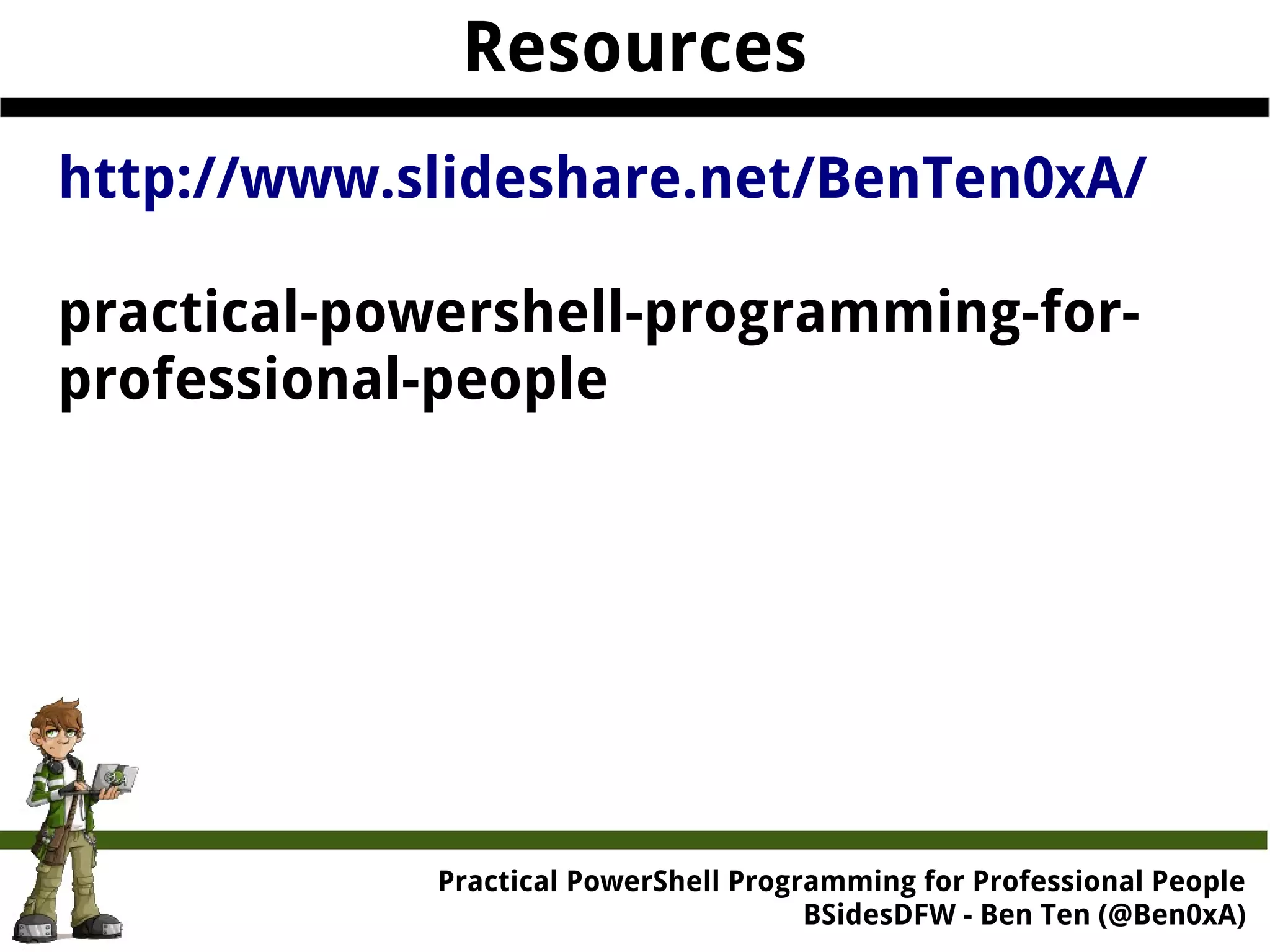 Resources

http://www.slideshare.net/BenTen0xA/

practical-powershell-programming-for-professional-people

Practical PowerShell Programming for Professional People
BSidesDFW - Ben Ten (@Ben0xA)